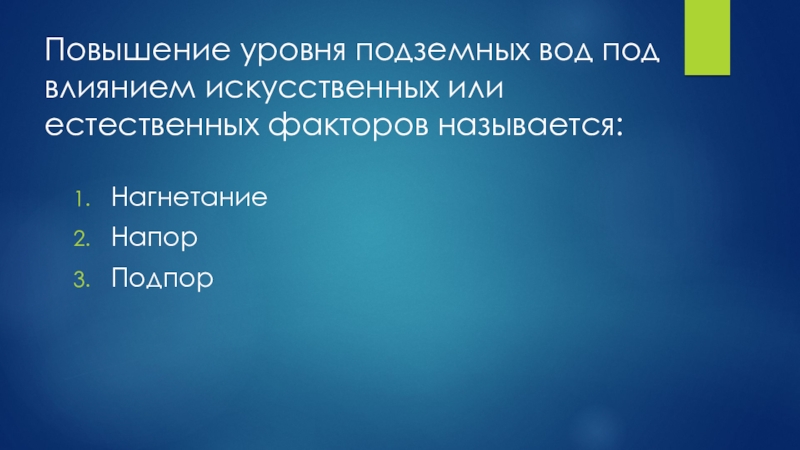 Повышение уровня подземных вод под влиянием искусственных или естественных факторов называется:

1. Нагнетание
2. Напор
3. Подпор